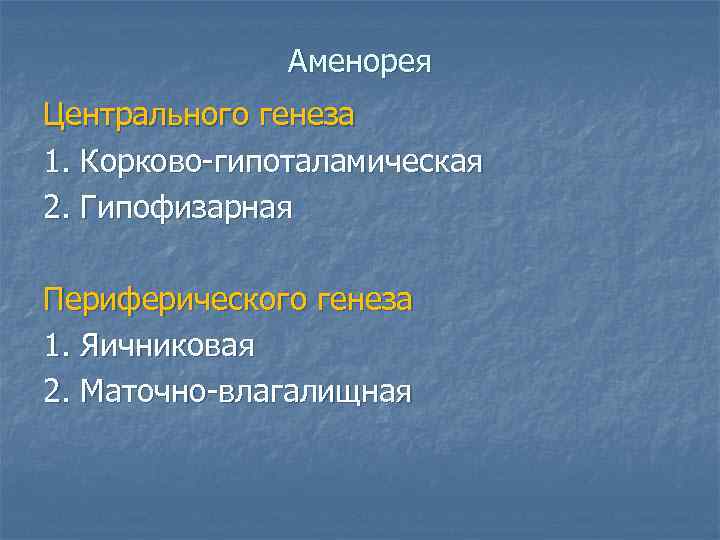 Аменорея

Центрального генеза
1. Корково-гипоталамическая
2. Гипофизарная

Периферического генеза
1. Яичниковая
2. Маточно-влагалищная